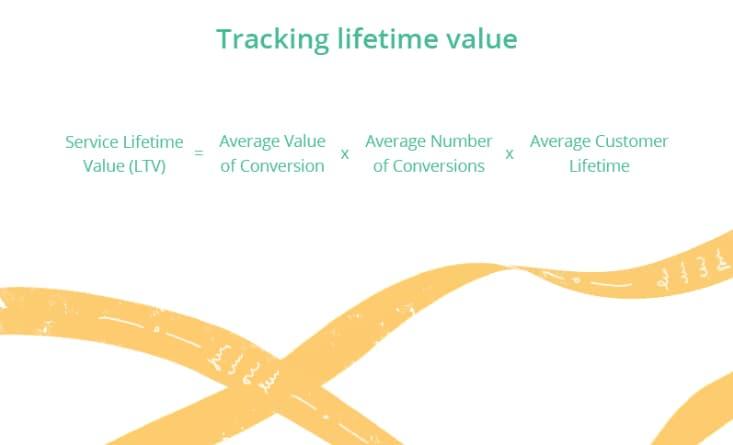 Tracking lifetime value

Service Lifetime Value (LTV) = Average Value of Conversion x Average Number of Conversions x Average Customer Lifetime